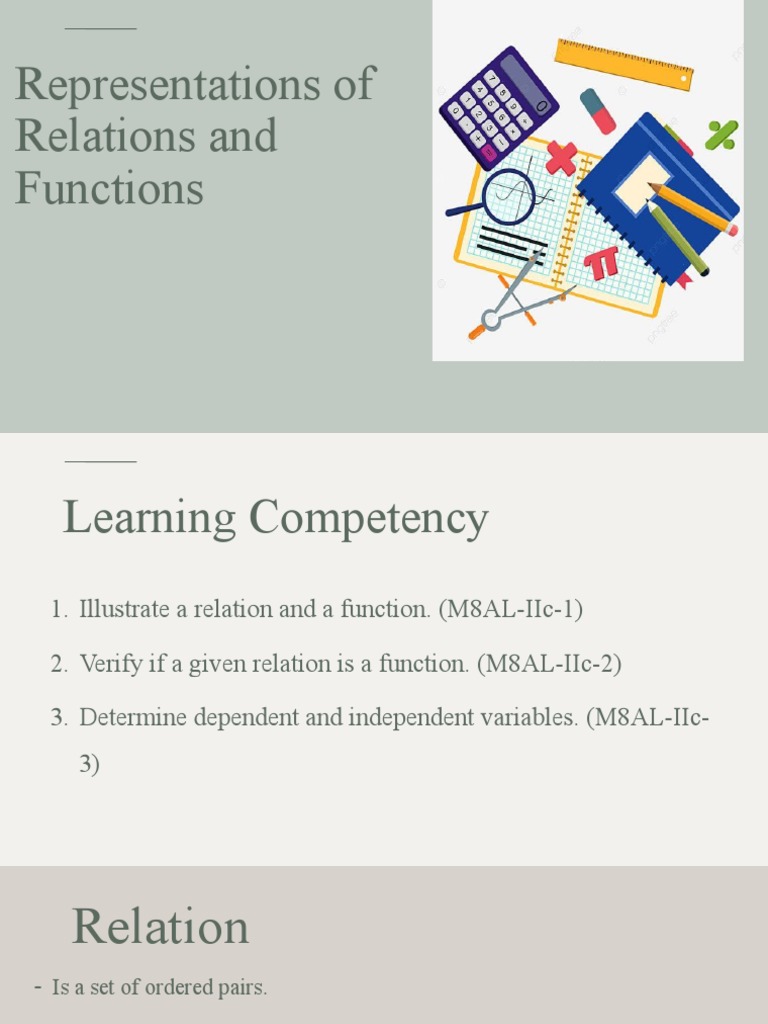 Representations of Relations and Functions

Learning Competency

1. Illustrate a relation and a function. (M8AL-IIc-1)
2. Verify if a given relation is a function. (M8AL-IIc-2)
3. Determine dependent and independent variables. (M8AL-IIc-3)

Relation

- Is a set of ordered pairs.